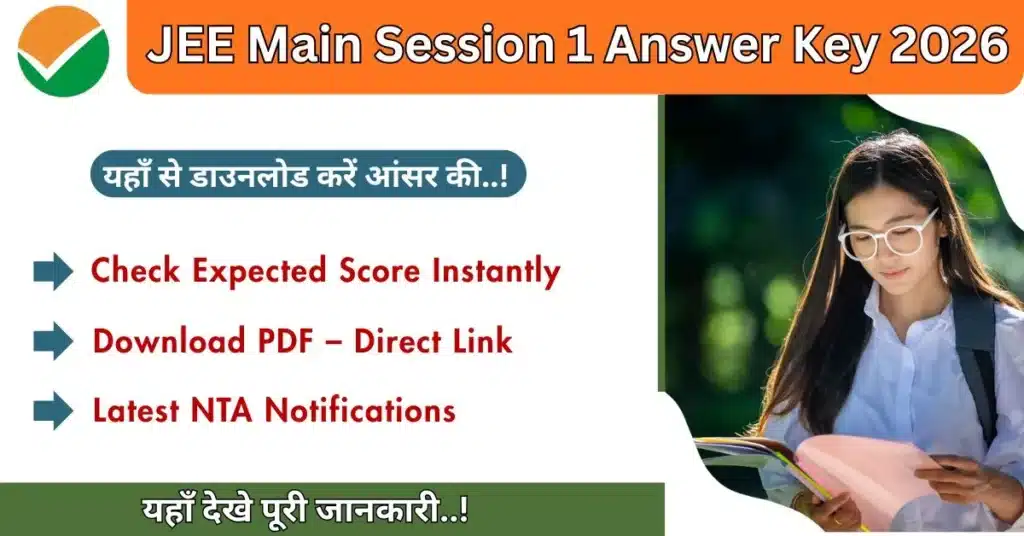 JEE Main Session 1 Answer Key 2026

यहाँ से डाउनलोड करें आंसर की..!

Check Expected Score Instantly

Download PDF – Direct Link

Latest NTA Notifications

यहाँ देखे पूरी जानकारी..!